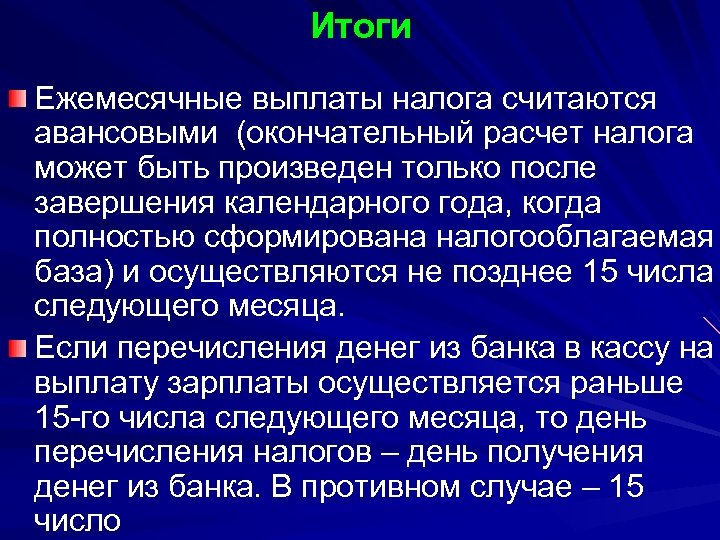 Итоги

Ежемесячные выплаты налога считаются авансовыми  (окончательный расчет налога может быть произведен только после завершения календарного года, когда полностью сформирована налогооблагаемая база) и осуществляются не позднее 15 числа следующего месяца.

Если перечисления денег из банка в кассу на выплату зарплаты осуществляется раньше 15-го числа следующего месяца, то день перечисления налогов – день получения денег из банка. В противном случае – 15 число